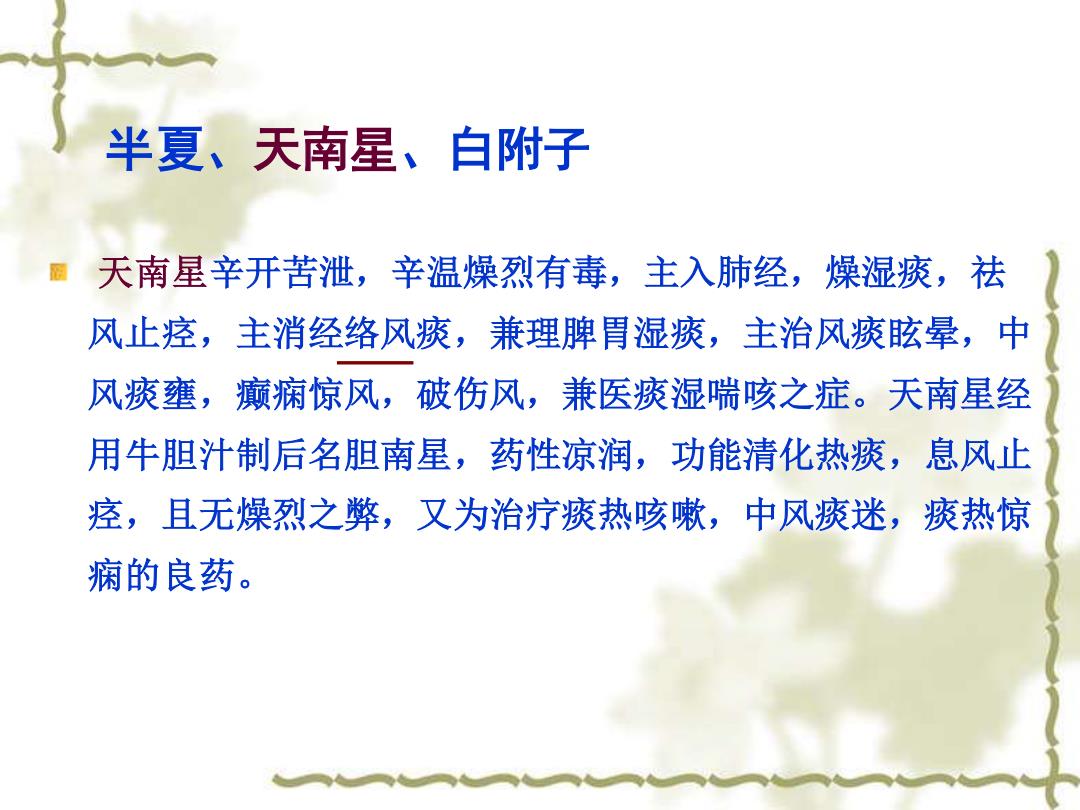 半夏、天南星、白附子

天南星辛开苦泄，辛温燥烈有毒，主入肺经，燥湿痰，祛风止痉，主消经络风痰，兼理脾胃湿痰，主治风痰眩晕，中风痰壅，癫痫惊风，破伤风，兼医痰湿喘咳之症。天南星经用牛胆汁制后名胆南星，药性凉润，功能清化热痰，息风止痉，且无燥烈之弊，又为治疗痰热咳嗽，中风痰迷，痰热惊痫的良药。